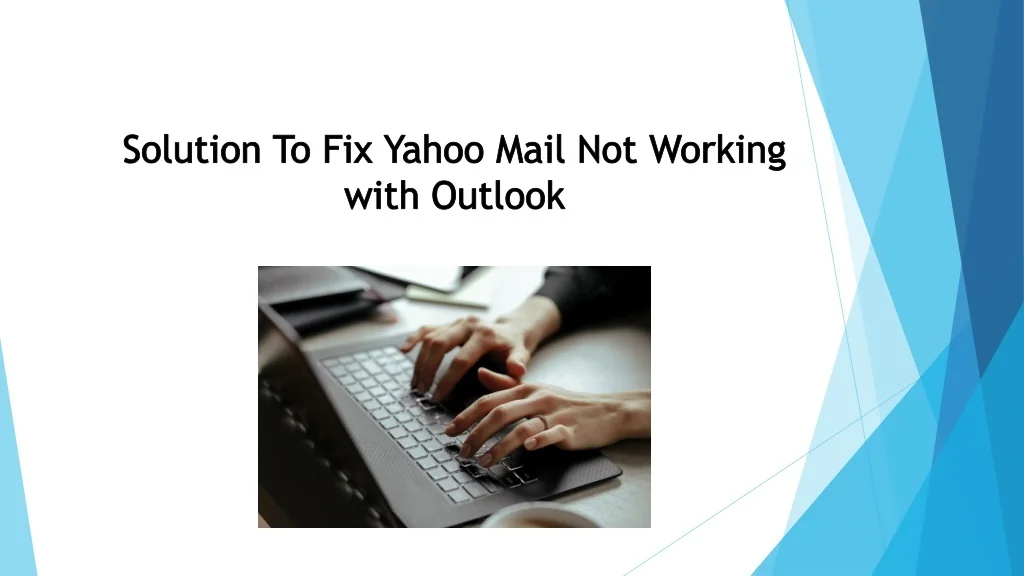 Solution To Fix Yahoo Mail Not Working with Outlook